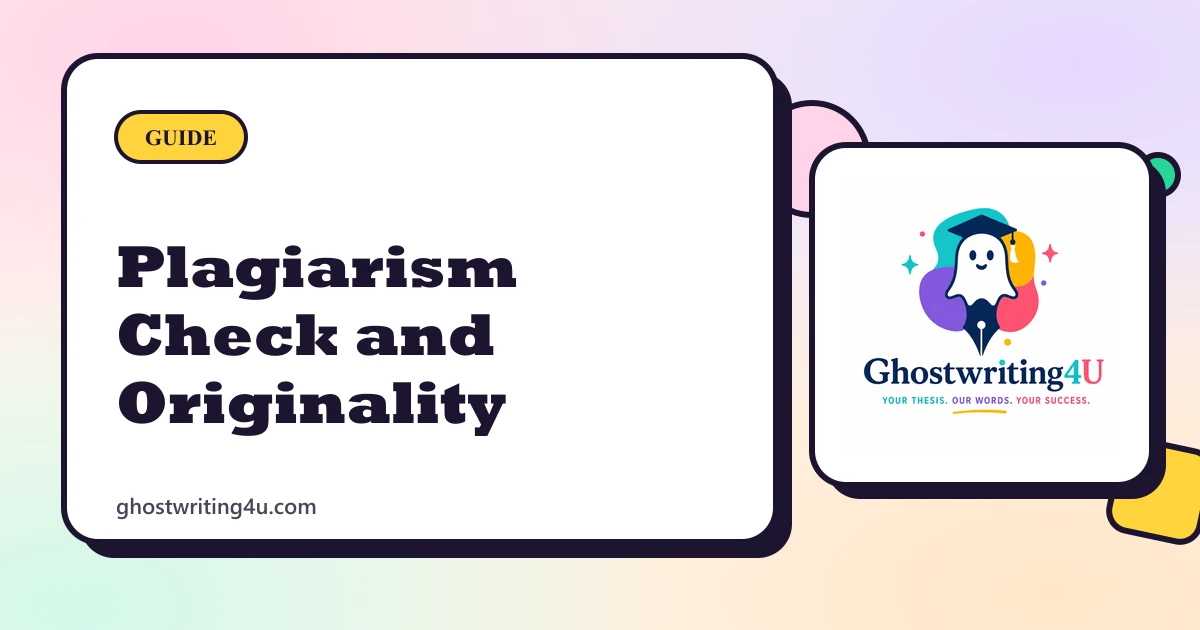 GUIDE

Plagiarism Check and Originality

ghostwriting4u.com

Ghostwriting4U
YOUR THESIS. OUR WORDS. YOUR SUCCESS.